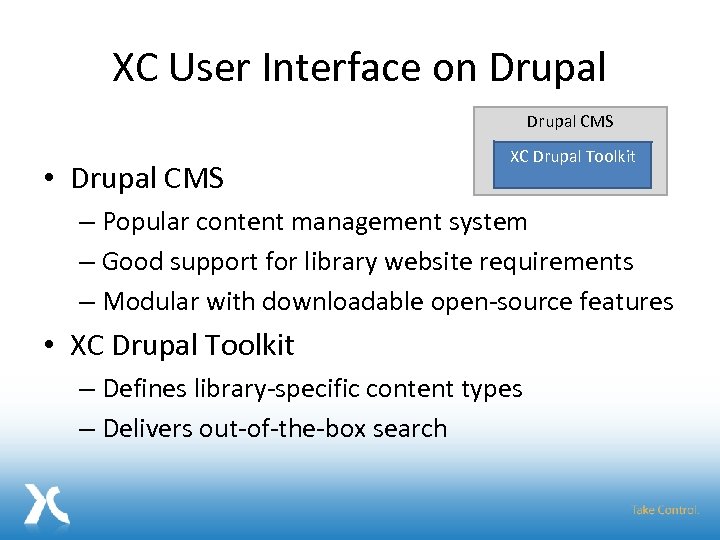 XC User Interface on Drupal

Drupal CMS

XC Drupal Toolkit

• Drupal CMS
– Popular content management system
– Good support for library website requirements
– Modular with downloadable open-source features

• XC Drupal Toolkit
– Defines library-specific content types
– Delivers out-of-the-box search

Take Control.